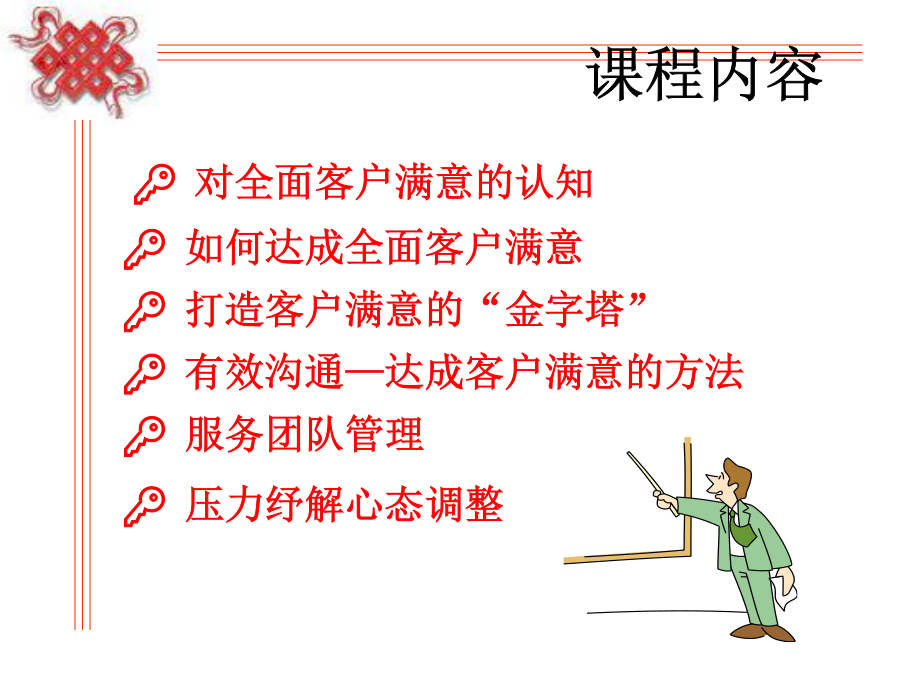 课程内容

对全面客户满意的认知

如何达成全面客户满意

打造客户满意的“金字塔”

有效沟通—达成客户满意的方法

服务团队管理

压力纾解心态调整